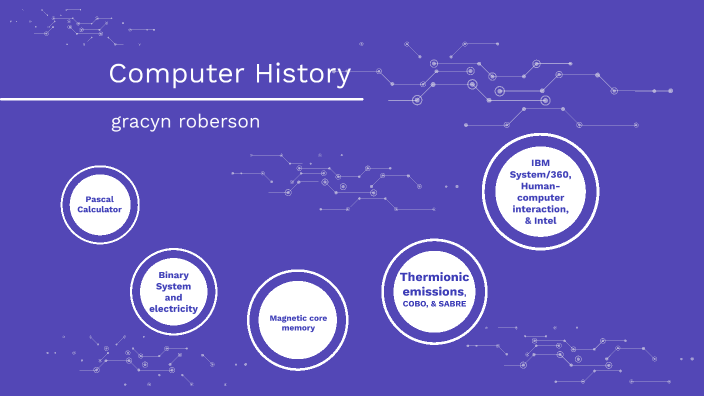 Computer History

gracyn roberson

Pascal Calculator

Binary System and electricity

Magnetic core memory

Thermionic emissions, COBO, & SABRE

IBM System/360, Human-computer interaction, & Intel